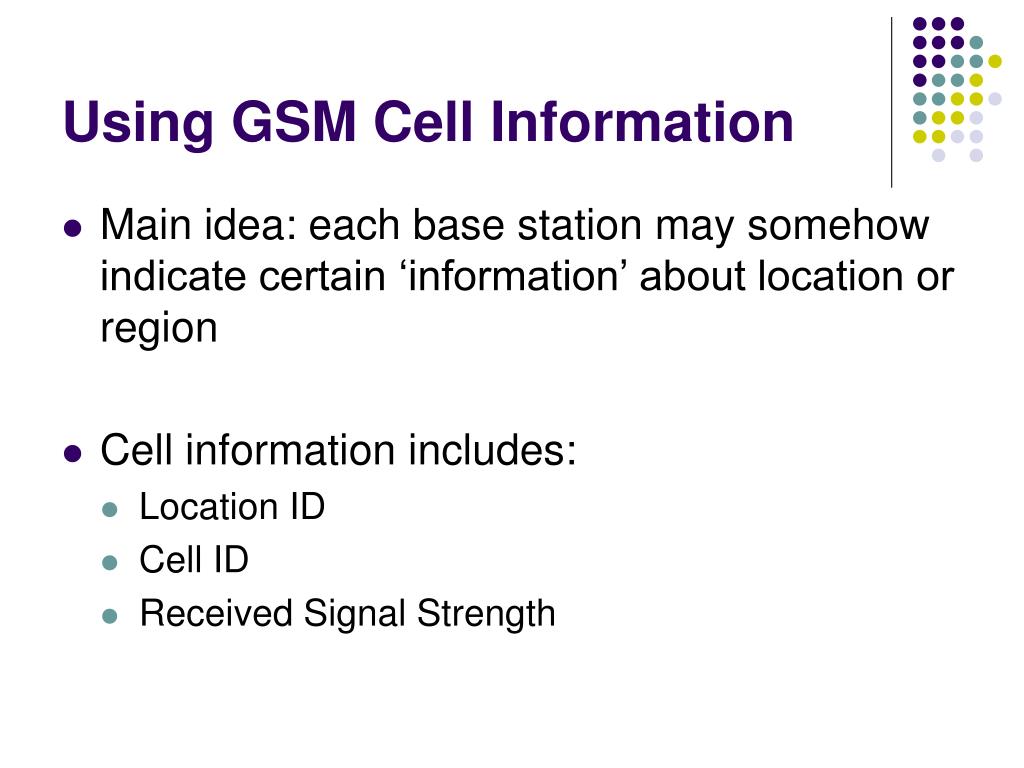 Using GSM Cell Information

- Main idea: each base station may somehow indicate certain ‘information’ about location or region

- Cell information includes:
  - Location ID
  - Cell ID
  - Received Signal Strength